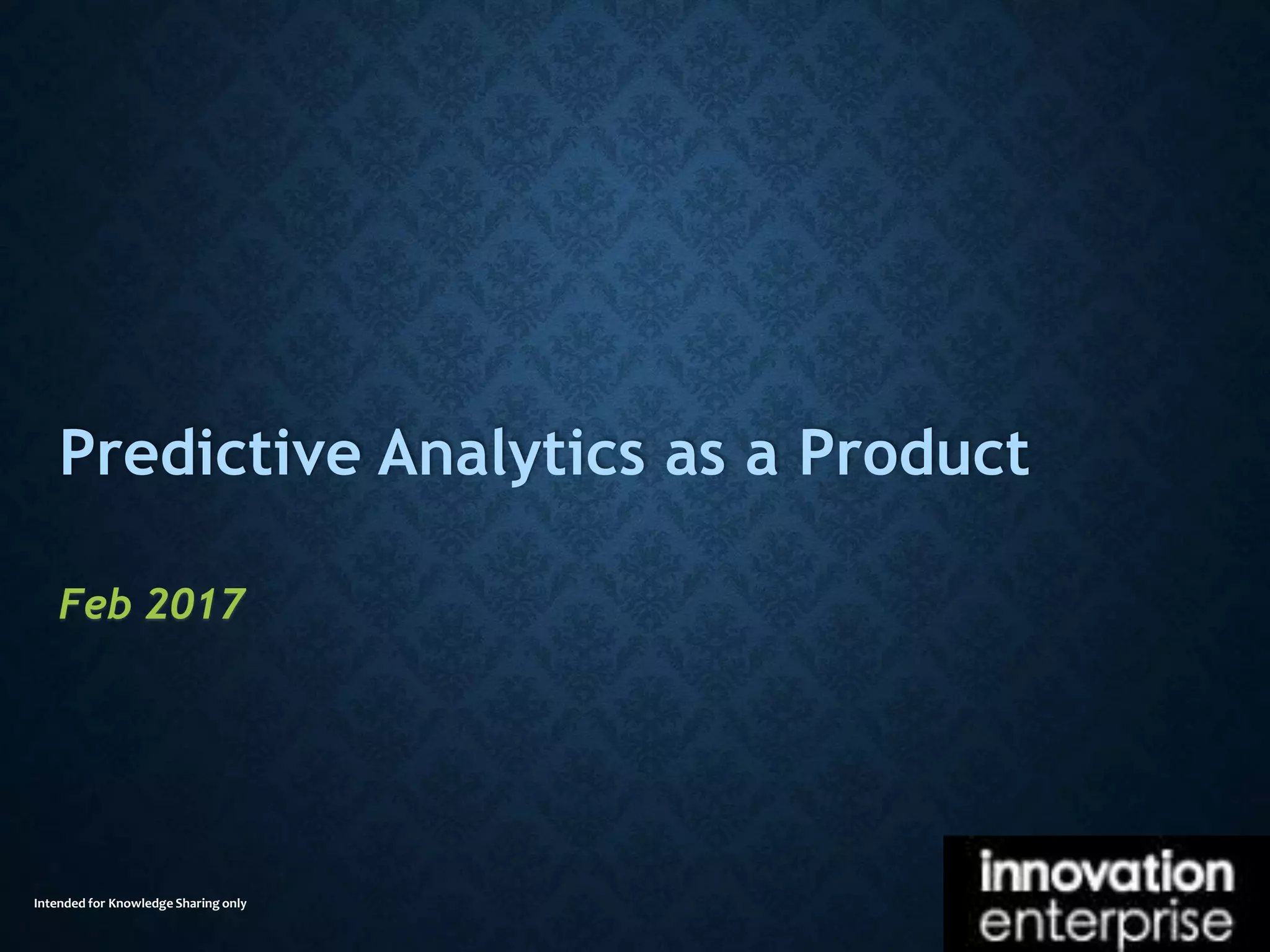 Predictive Analytics as a Product

Feb 2017

Intended for Knowledge Sharing only

innovation
enterprise